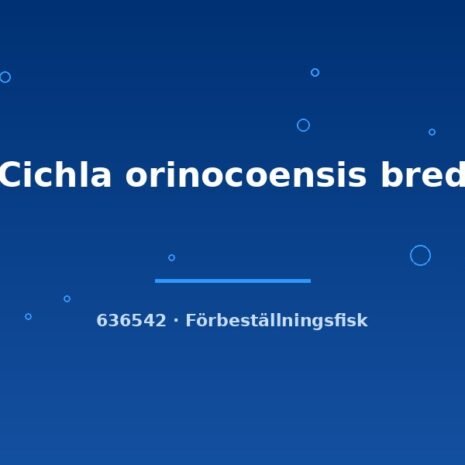 Cichla orinocoensis bred

636542 · Förbeställningsfisk